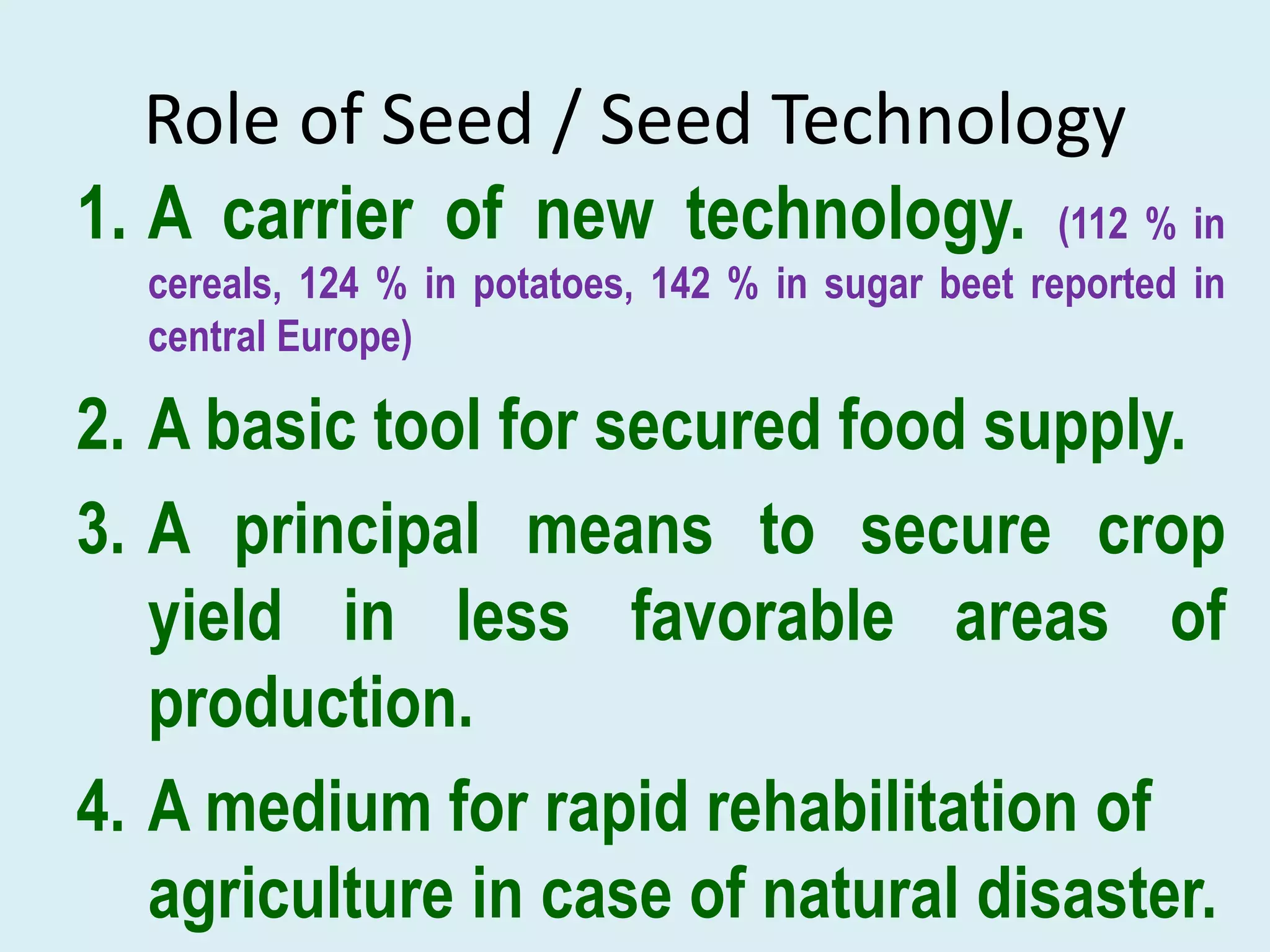 Role of Seed / Seed Technology

1. A carrier of new technology. (112 % in cereals, 124 % in potatoes, 142 % in sugar beet reported in central Europe)

2. A basic tool for secured food supply.

3. A principal means to secure crop yield in less favorable areas of production.

4. A medium for rapid rehabilitation of agriculture in case of natural disaster.